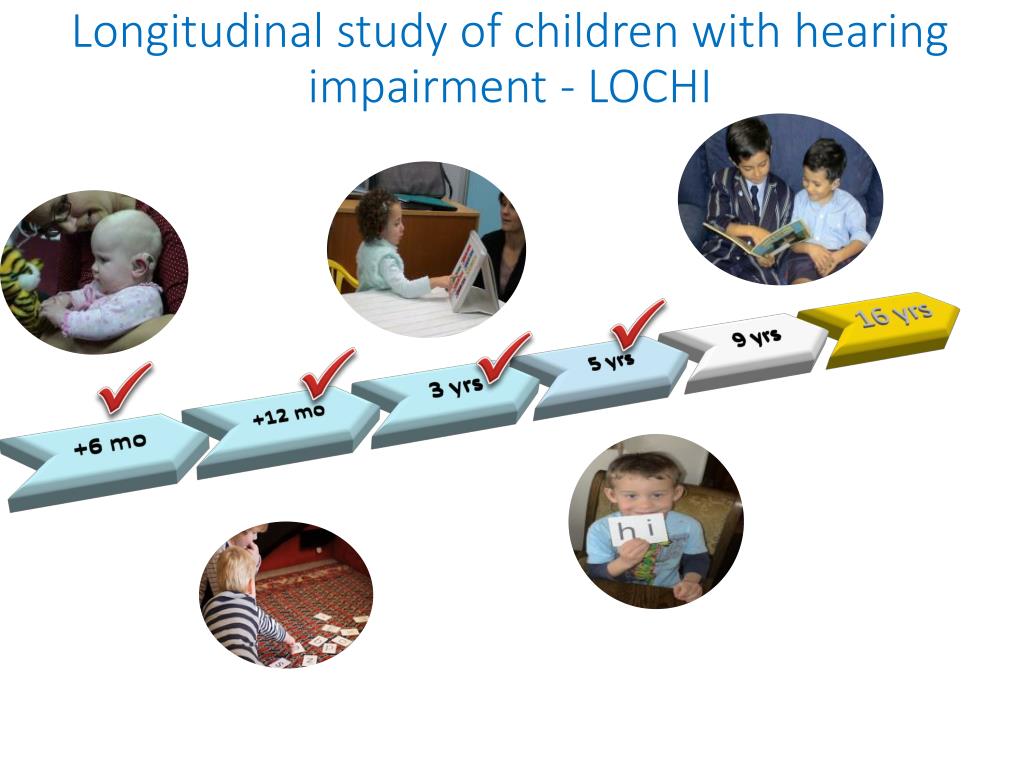 Longitudinal study of children with hearing impairment - LOCHI

+6 mo

+12 mo

3 yrs

5 yrs

9 yrs

16 yrs

h i